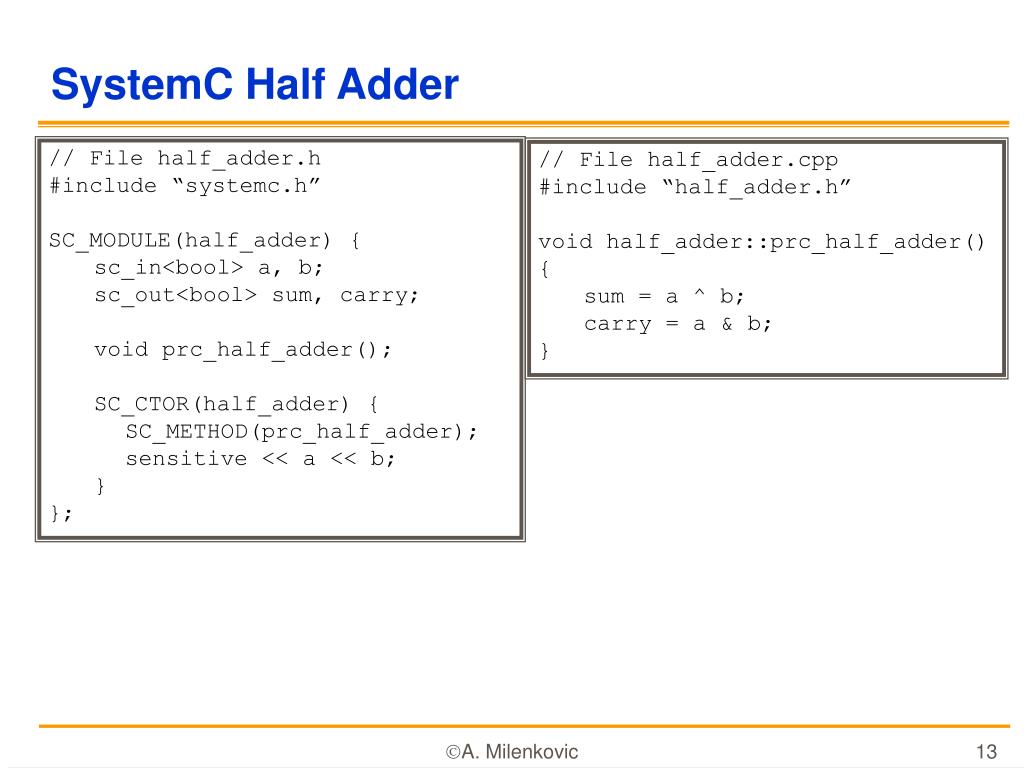 SystemC Half Adder

// File half_adder.h
#include “systemc.h”

SC_MODULE(half_adder) {
sc_in<bool> a, b;
sc_out<bool> sum, carry;

void prc_half_adder();

SC_CTOR(half_adder) {
SC_METHOD(prc_half_adder);
sensitive << a << b;
}
};

// File half_adder.cpp
#include “half_adder.h”

void half_adder::prc_half_adder()
{
sum = a ^ b;
carry = a & b;
}

©A. Milenkovic

13